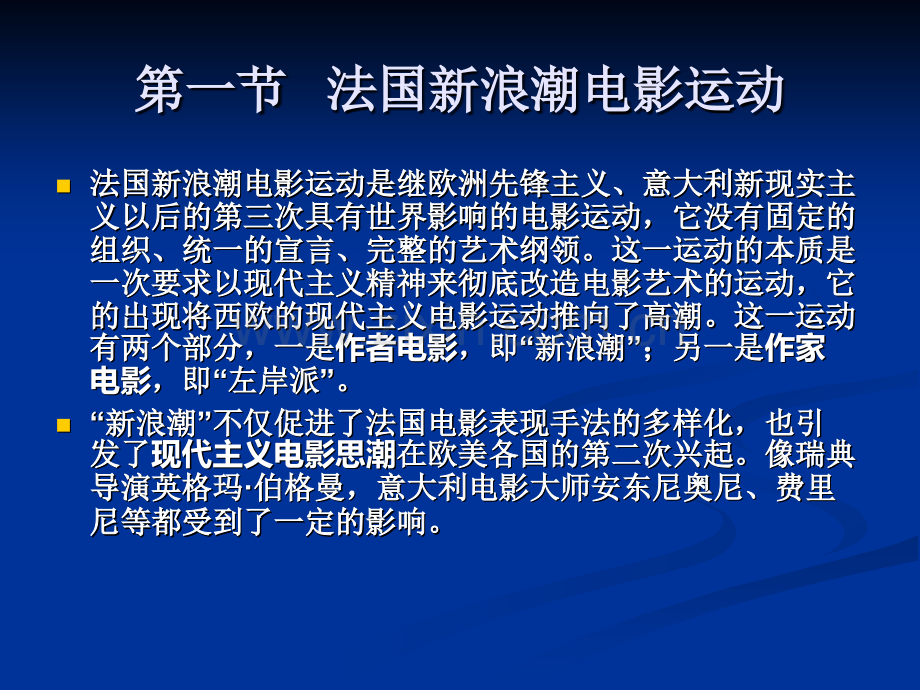 第一节 法国新浪潮电影运动

法国新浪潮电影运动是继欧洲先锋主义、意大利新现实主义以后的第三次具有世界影响的电影运动，它没有固定的组织、统一的宣言、完整的艺术纲领。这一运动的本质是一次要求以现代主义精神来彻底改造电影艺术的运动，它的出现将西欧的现代主义电影运动推向了高潮。这一运动有两个部分，一是作者电影，即“新浪潮”；另一是作家电影，即“左岸派”。

“新浪潮”不仅促进了法国电影表现手法的多样化，也引发了现代主义电影思潮在欧美各国的第二次兴起。像瑞典导演英格玛·伯格曼，意大利电影大师安东尼奥尼、费里尼等都受到了一定的影响。